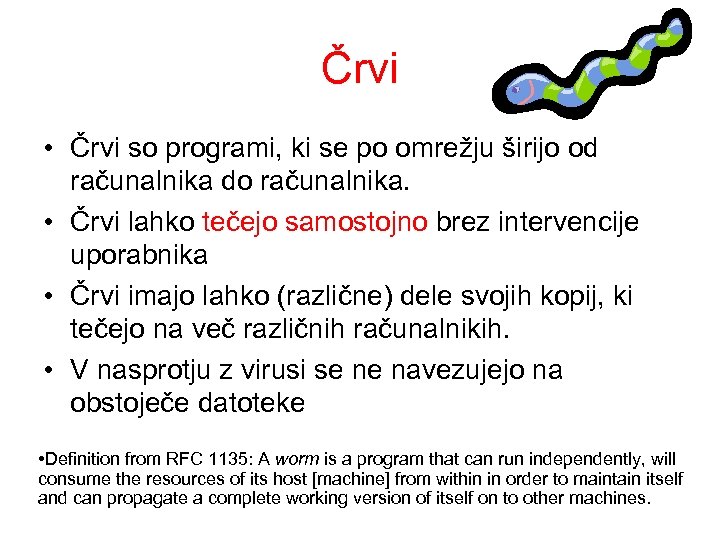 Črvi

• Črvi so programi, ki se po omrežju širijo od računalnika do računalnika.
• Črvi lahko tečejo samostojno brez intervencije uporabnika
• Črvi imajo lahko (različne) dele svojih kopij, ki tečejo na več različnih računalnikih.
• V nasprotju z virusi se ne navezujejo na obstoječe datoteke

•Definition from RFC 1135: A worm is a program that can run independently, will consume the resources of its host [machine] from within in order to maintain itself and can propagate a complete working version of itself on to other machines.